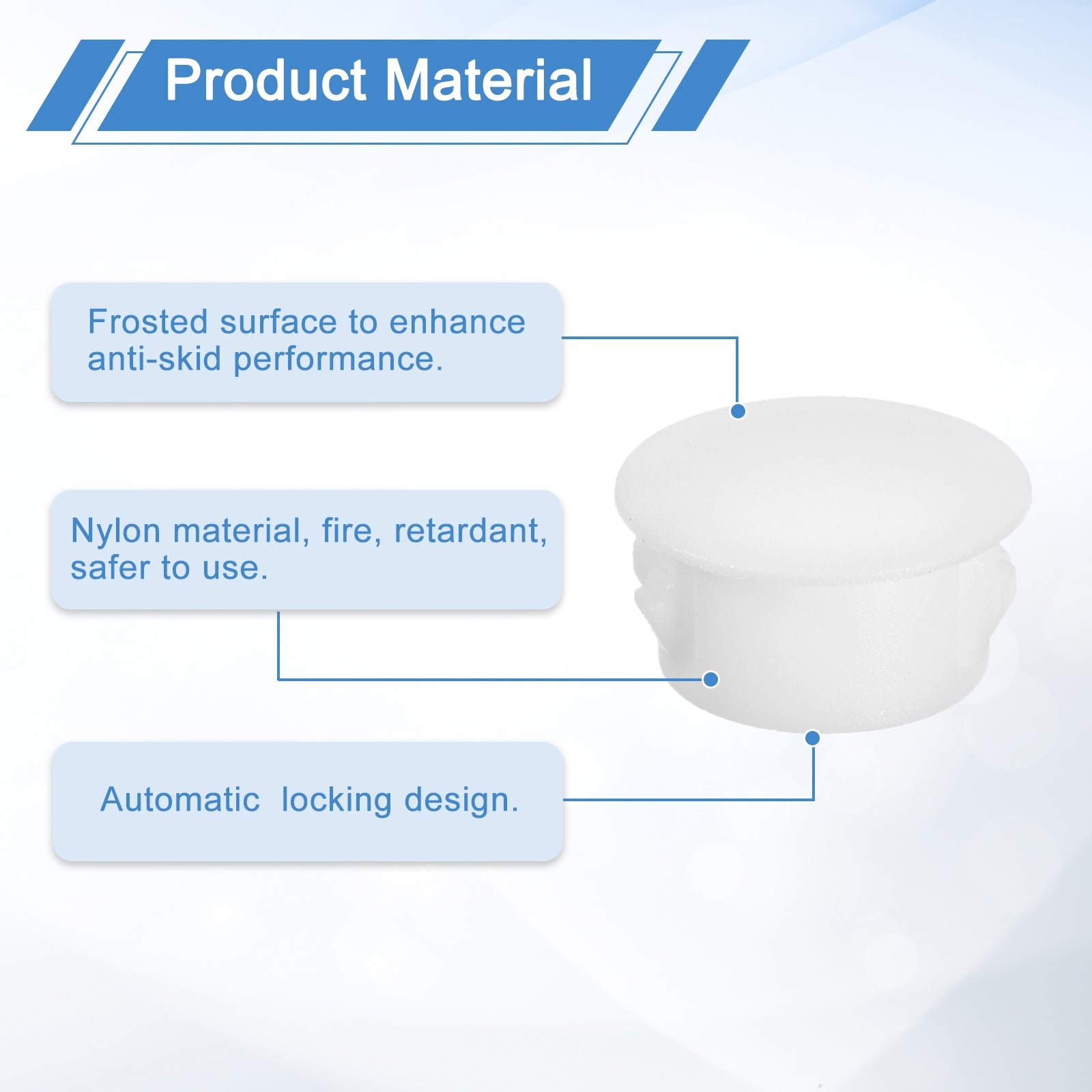 Product Material

Frosted surface to enhance anti-skid performance.

Nylon material, fire, retardant, safer to use.

Automatic  locking design.